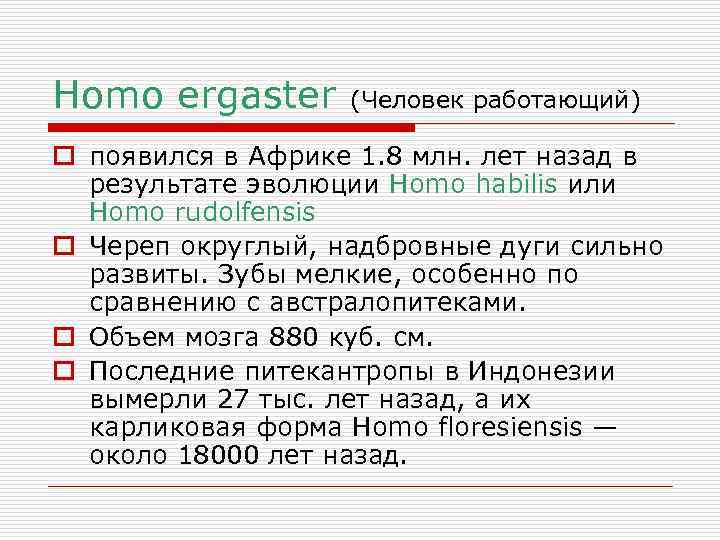 Homo ergaster (Человек работающий)

появился в Африке 1.8 млн. лет назад в результате эволюции Homo habilis или Homo rudolfensis

Череп округлый, надбровные дуги сильно развиты. Зубы мелкие, особенно по сравнению с австралопитеками.

Объем мозга 880 куб. см.

Последние питекантропы в Индонезии вымерли 27 тыс. лет назад, а их карликовая форма Homo floresiensis — около 18000 лет назад.